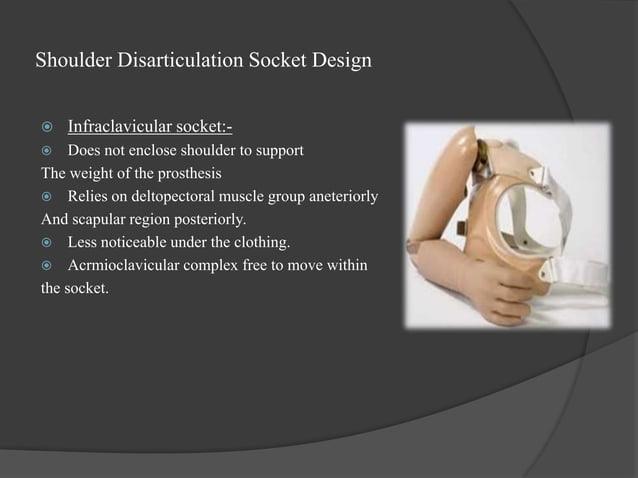 Shoulder Disarticulation Socket Design

Infraclavicular socket:-

Does not enclose shoulder to support The weight of the prosthesis

Relies on deltopectoral muscle group aneteriorly And scapular region posteriorly.

Less noticeable under the clothing.

Acrmioclavicular complex free to move within the socket.